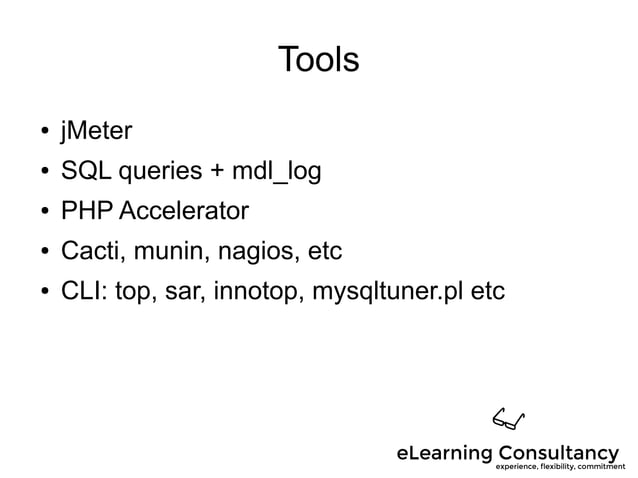 Tools

• jMeter
• SQL queries + mdl_log
• PHP Accelerator
• Cacti, munin, nagios, etc
• CLI: top, sar, innotop, mysqltuner.pl etc

eLearning Consultancy
experience, flexibility, commitment